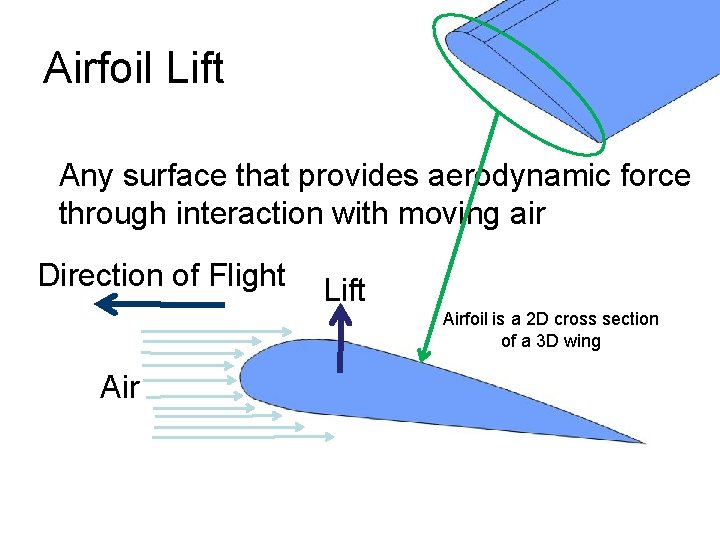 Airfoil Lift

Any surface that provides aerodynamic force through interaction with moving air

Direction of Flight

Lift

Airfoil is a 2D cross section of a 3D wing

Air